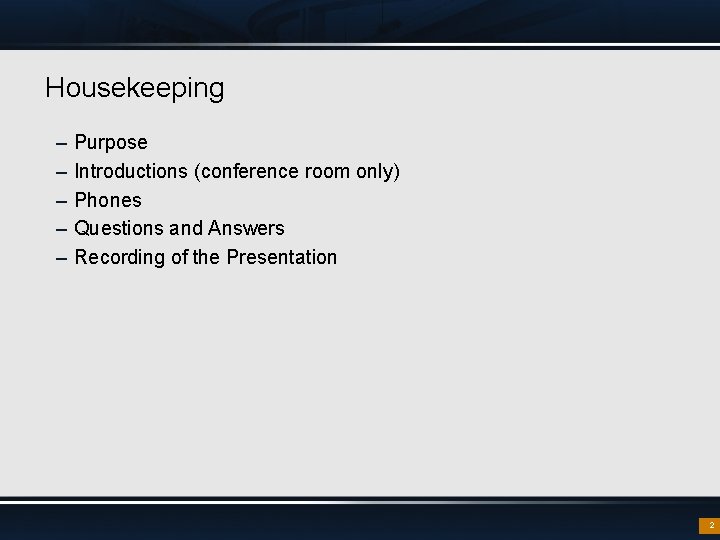 Housekeeping

– Purpose
– Introductions (conference room only)
– Phones
– Questions and Answers
– Recording of the Presentation

2